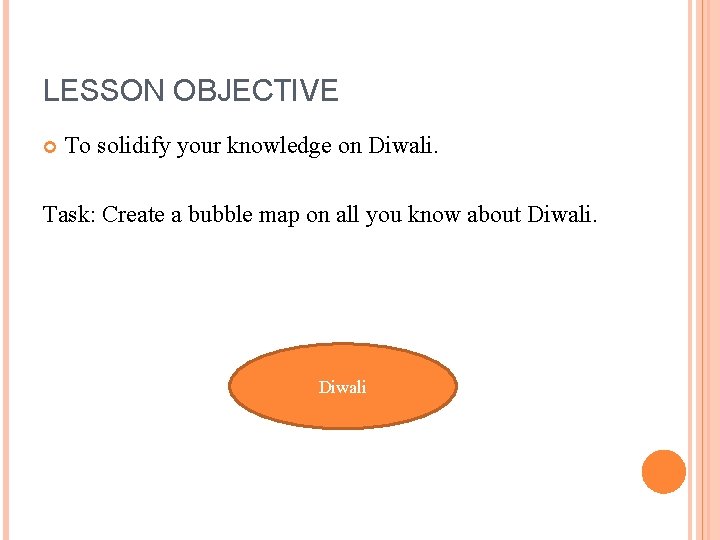 LESSON OBJECTIVE

To solidify your knowledge on Diwali.

Task: Create a bubble map on all you know about Diwali.

Diwali